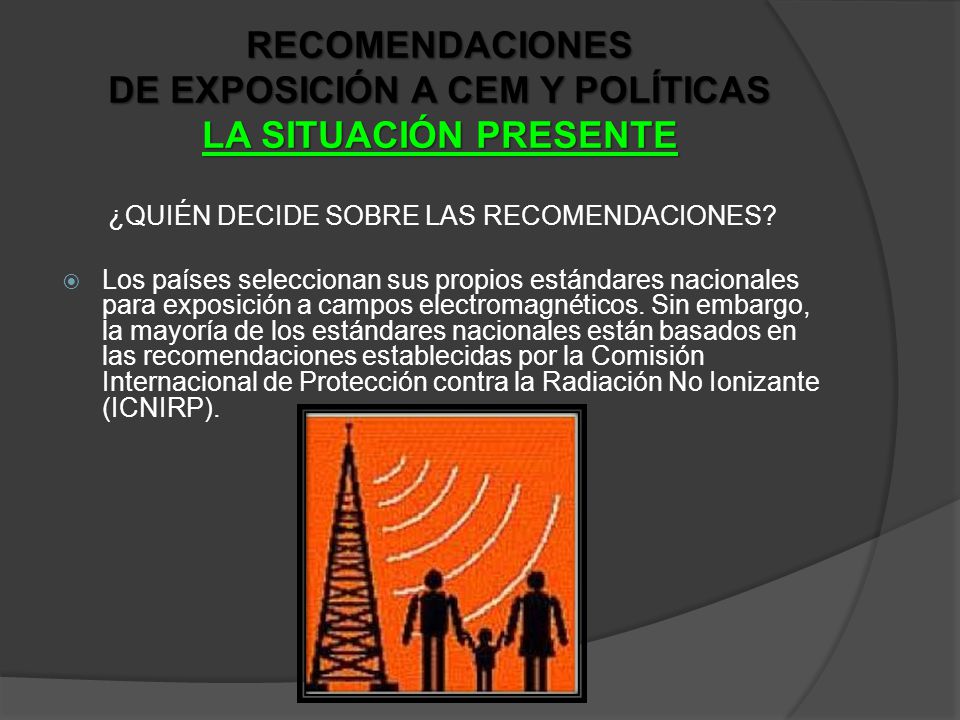 RECOMENDACIONES
DE EXPOSICIÓN A CEM Y POLÍTICAS
LA SITUACIÓN PRESENTE

¿QUIÉN DECIDE SOBRE LAS RECOMENDACIONES?

Los países seleccionan sus propios estándares nacionales para exposición a campos electromagnéticos. Sin embargo, la mayoría de los estándares nacionales están basados en las recomendaciones establecidas por la Comisión Internacional de Protección contra la Radiación No Ionizante (ICNIRP).